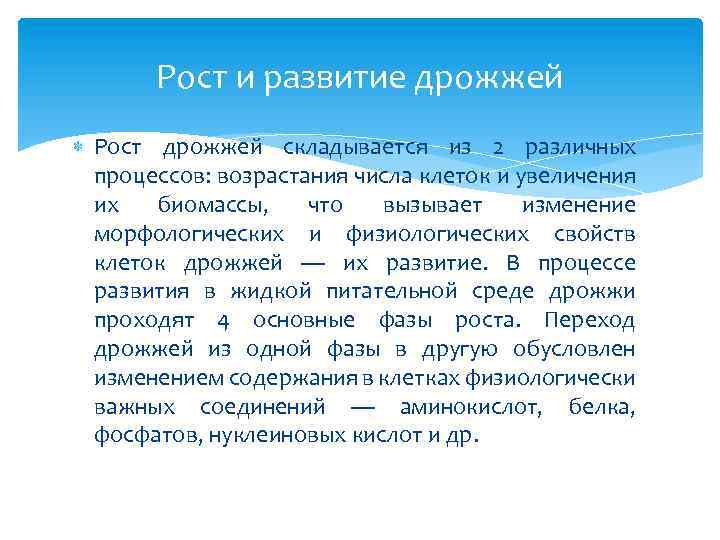 Рост и развитие дрожжей

Рост дрожжей складывается из 2 различных процессов: возрастания числа клеток и увеличения их биомассы, что вызывает изменение морфологических и физиологических свойств клеток дрожжей — их развитие. В процессе развития в жидкой питательной среде дрожжи проходят 4 основные фазы роста. Переход дрожжей из одной фазы в другую обусловлен изменением содержания в клетках физиологически важных соединений — аминокислот, белка, фосфатов, нуклеиновых кислот и др.